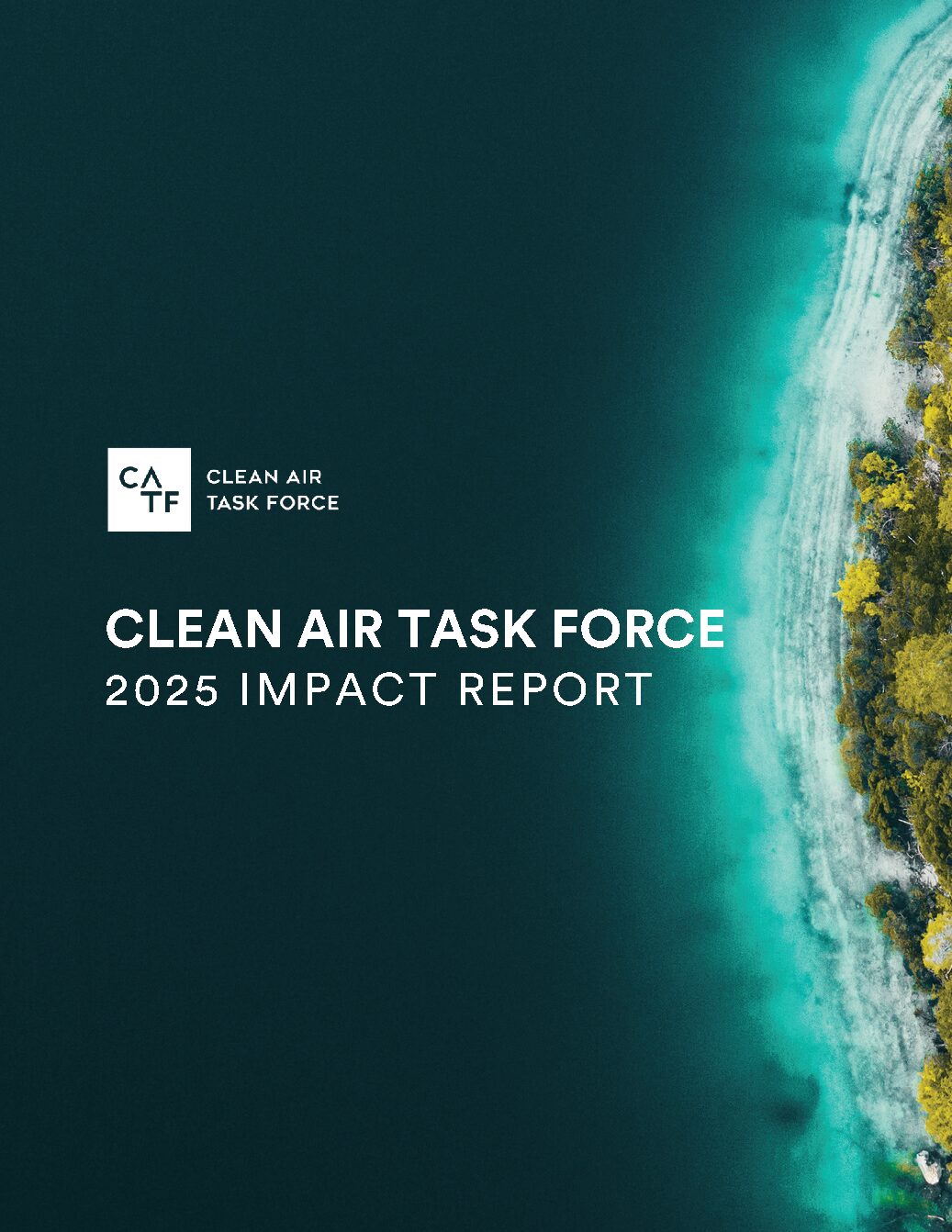 CA
TF

CLEAN AIR
TASK FORCE

CLEAN AIR TASK FORCE
2025 IMPACT REPORT